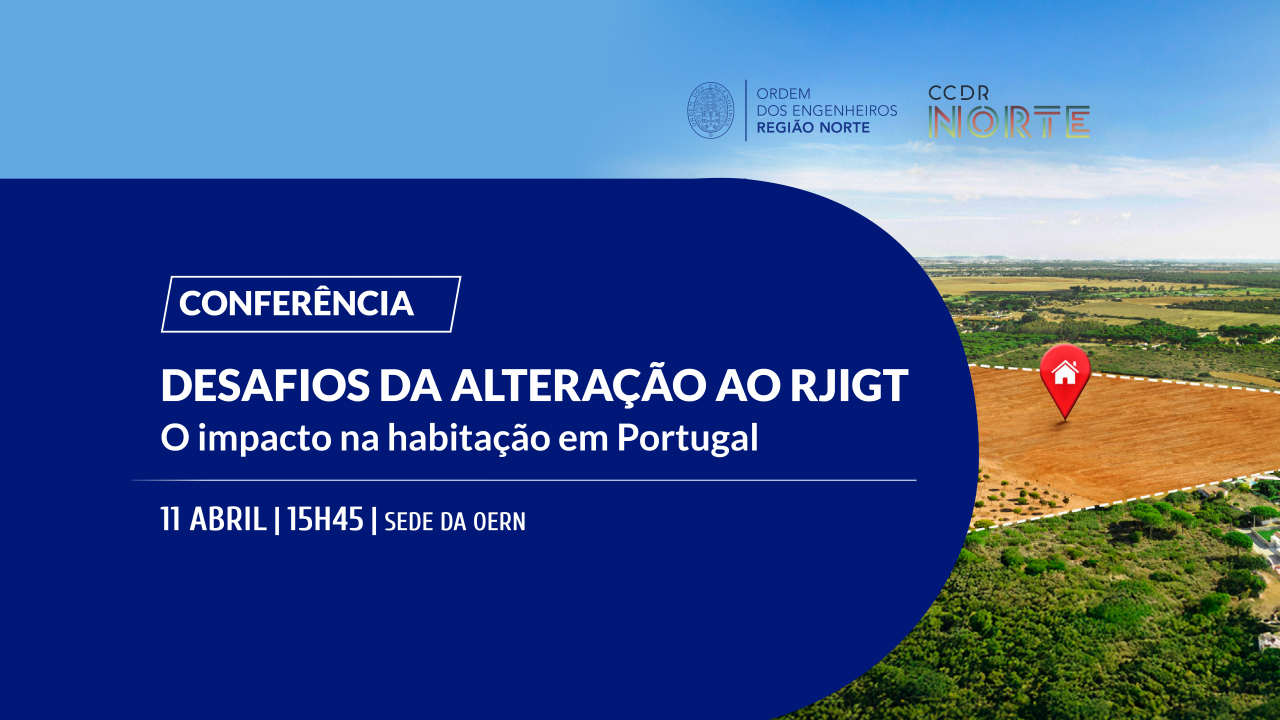 ORDEM DOS ENGENHEIROS REGIÃO NORTE

CCDR NORTE

CONFERÊNCIA

DESAFIOS DA ALTERAÇÃO AO RJIGT
O impacto na habitação em Portugal

11 ABRIL | 15H45 | SEDE DA OERN